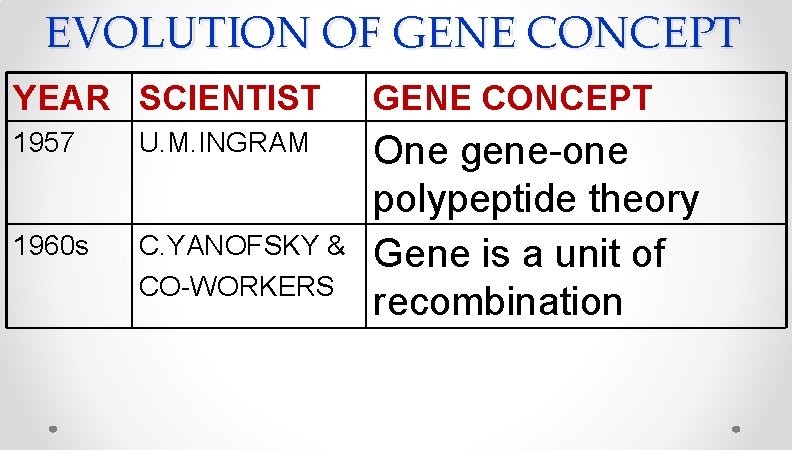 EVOLUTION OF GENE CONCEPT

| YEAR | SCIENTIST | GENE CONCEPT |
|---|---|---|
| 1957 | U.M.INGRAM | One gene-one polypeptide theory |
| 1960s | C.YANOFSKY & CO-WORKERS | Gene is a unit of recombination |